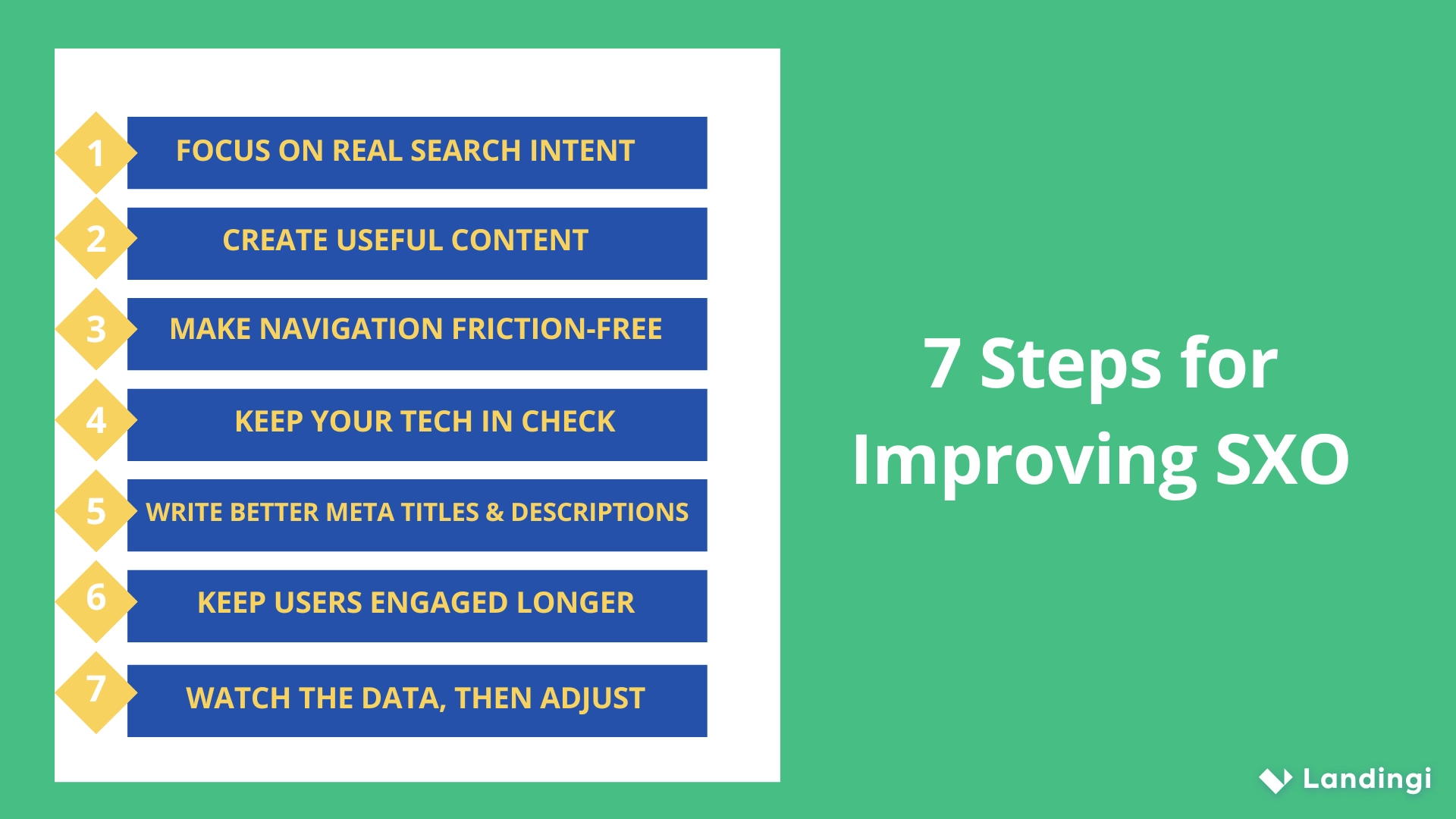 1 FOCUS ON REAL SEARCH INTENT

2 CREATE USEFUL CONTENT

3 MAKE NAVIGATION FRICTION-FREE

4 KEEP YOUR TECH IN CHECK

5 WRITE BETTER META TITLES & DESCRIPTIONS

6 KEEP USERS ENGAGED LONGER

7 WATCH THE DATA, THEN ADJUST

7 Steps for Improving SXO

Landingi